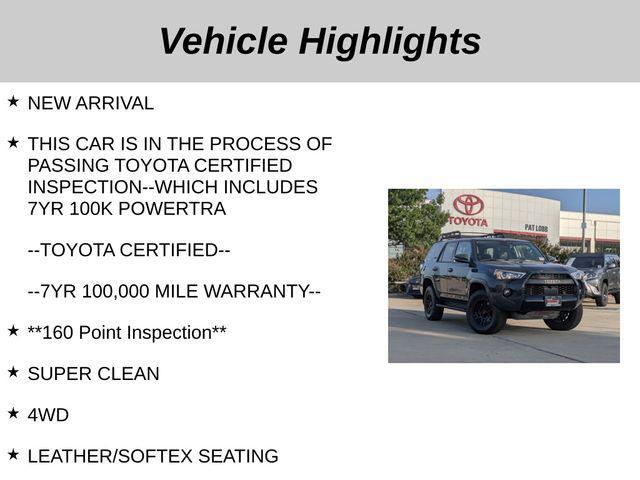 Vehicle Highlights

★ NEW ARRIVAL

★ THIS CAR IS IN THE PROCESS OF PASSING TOYOTA CERTIFIED INSPECTION--WHICH INCLUDES 7YR 100K POWERTRA

--TOYOTA CERTIFIED--

--7YR 100,000 MILE WARRANTY--

★ **160 Point Inspection**

★ SUPER CLEAN

★ 4WD

★ LEATHER/SOFTEX SEATING

TOYOTA

PAT LOBB

TOYOTA